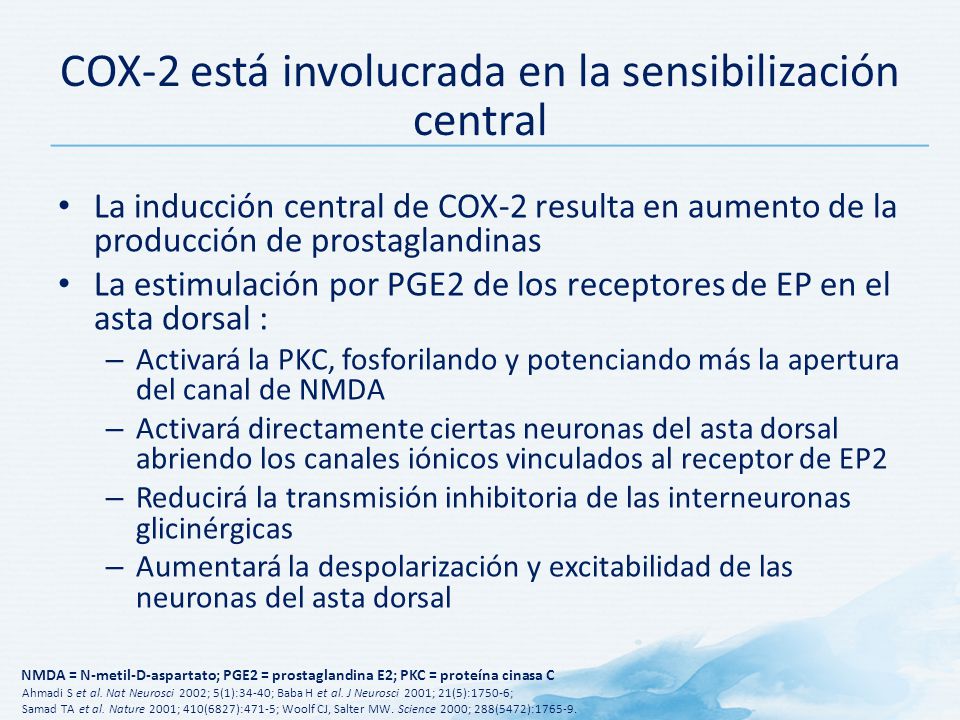 COX-2 está involucrada en la sensibilización central

• La inducción central de COX-2 resulta en aumento de la producción de prostaglandinas
• La estimulación por PGE2 de los receptores de EP en el asta dorsal :
– Activará la PKC, fosforilando y potenciando más la apertura del canal de NMDA
– Activará directamente ciertas neuronas del asta dorsal abriendo los canales iónicos vinculados al receptor de EP2
– Reducirá la transmisión inhibitoria de las interneuronas glicinérgicas
– Aumentará la despolarización y excitabilidad de las neuronas del asta dorsal

NMDA = N-metil-D-aspartato; PGE2 = prostaglandina E2; PKC = proteína cinasa C
Ahmadi S et al. Nat Neurosci 2002; 5(1):34-40; Baba H et al. J Neurosci 2001; 21(5):1750-6;
Samad TA et al. Nature 2001; 410(6827):471-5; Woolf CJ, Salter MW. Science 2000; 288(5472):1765-9.